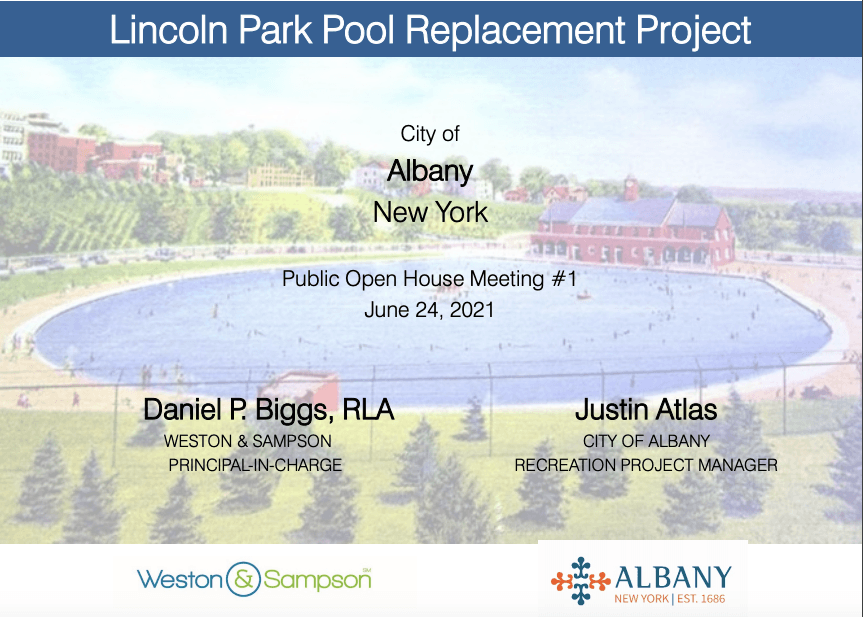 Lincoln Park Pool Replacement Project

City of
Albany
New York

Public Open House Meeting #1
June 24, 2021

Daniel P. Biggs, RLA
WESTON & SAMPSON
PRINCIPAL-IN-CHARGE

Justin Atlas
CITY OF ALBANY
RECREATION PROJECT MANAGER

Weston & Sampson SM

ALBANY
NEW YORK | EST. 1686